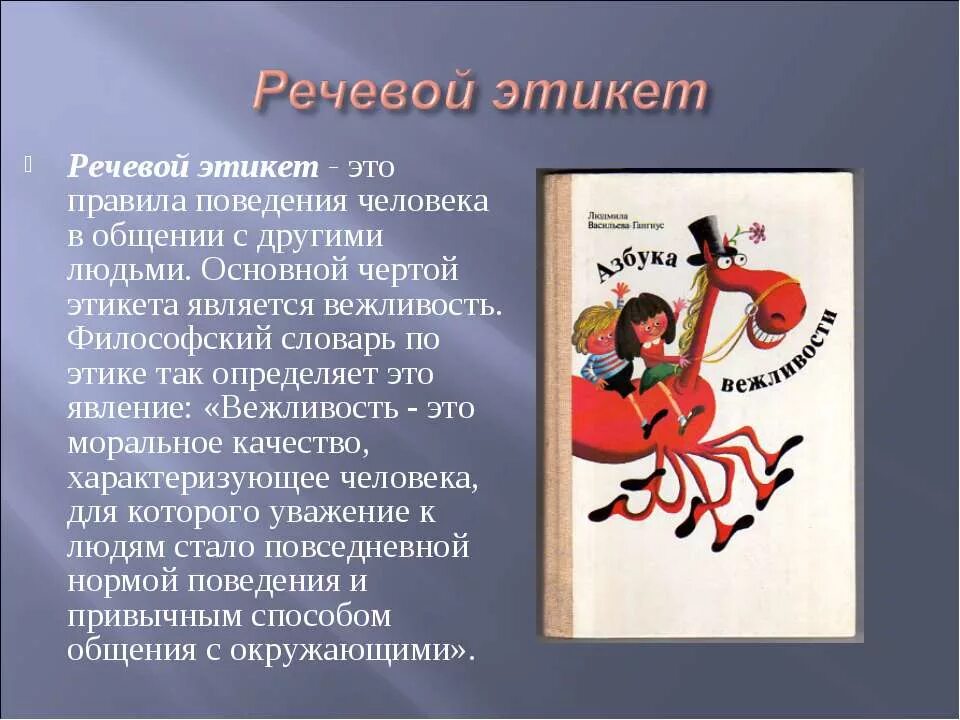 Речевой этикет

Речевой этикет - это правила поведения человека в общении с другими людьми. Основной чертой этикета является вежливость. Философский словарь по этике так определяет это явление: «Вежливость - это моральное качество, характеризующее человека, для которого уважение к людям стало повседневной нормой поведения и привычным способом общения с окружающими».

Людмила Васильева-Гангнус

Азбука вежливости